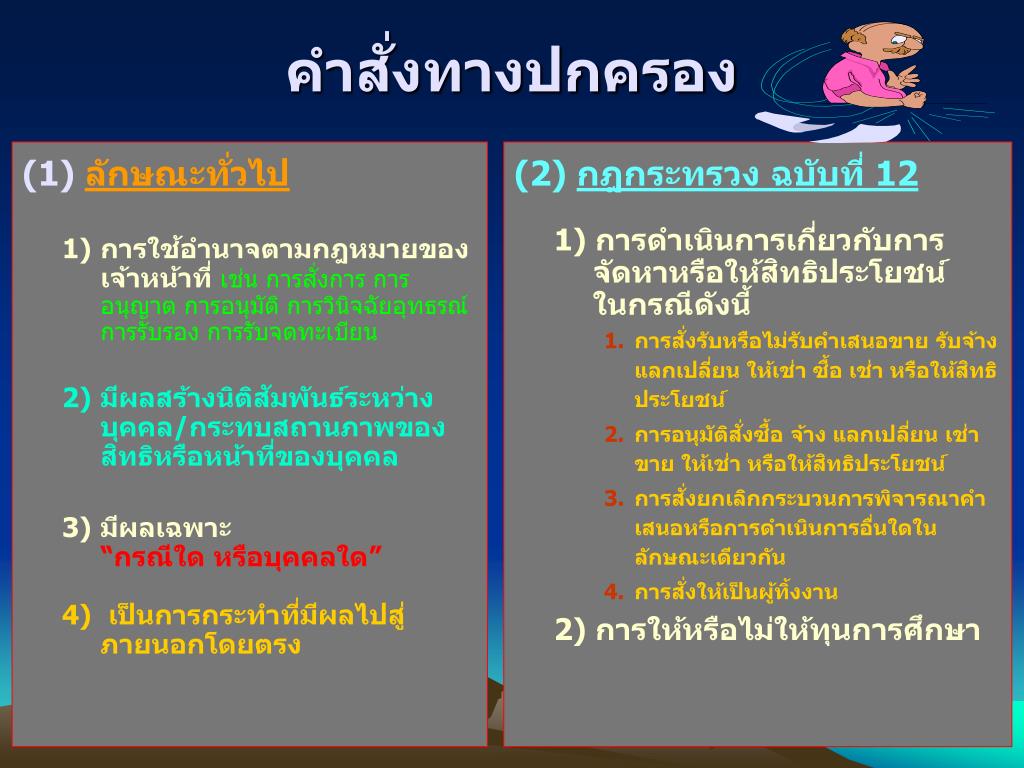 คำสั่งทางปกครอง

(1) ลักษณะทั่วไป

1) การใช้อำนาจตามกฎหมายของเจ้าหน้าที่ เช่น การสั่งการ การอนุญาต การอนุมัติ การวินิจฉัยอุทธรณ์ การรับรอง การรับจดทะเบียน

2) มีผลสร้างนิติสัมพันธ์ระหว่างบุคคล/กระทบสถานภาพของสิทธิหรือหน้าที่ของบุคคล

3) มีผลเฉพาะ "กรณีใด หรือบุคคลใด"

4) เป็นการกระทำที่มีผลไปสู่ภายนอกโดยตรง

(2) กฎกระทรวง ฉบับที่ 12

1) การดำเนินการเกี่ยวกับการจัดหาหรือให้สิทธิประโยชน์ในกรณีดังนี้

1. การสั่งรับหรือไม่รับคำเสนอขาย รับจ้าง แลกเปลี่ยน ให้เช่า ซื้อ เช่า หรือให้สิทธิประโยชน์
2. การอนุมัติสั่งซื้อ จ้าง แลกเปลี่ยน เช่า ขาย ให้เช่า หรือให้สิทธิประโยชน์
3. การสั่งยกเลิกกระบวนการพิจารณาคำเสนอหรือการดำเนินการอื่นใดในลักษณะเดียวกัน
4. การสั่งให้เป็นผู้ทิ้งงาน

2) การให้หรือไม่ให้ทุนการศึกษา